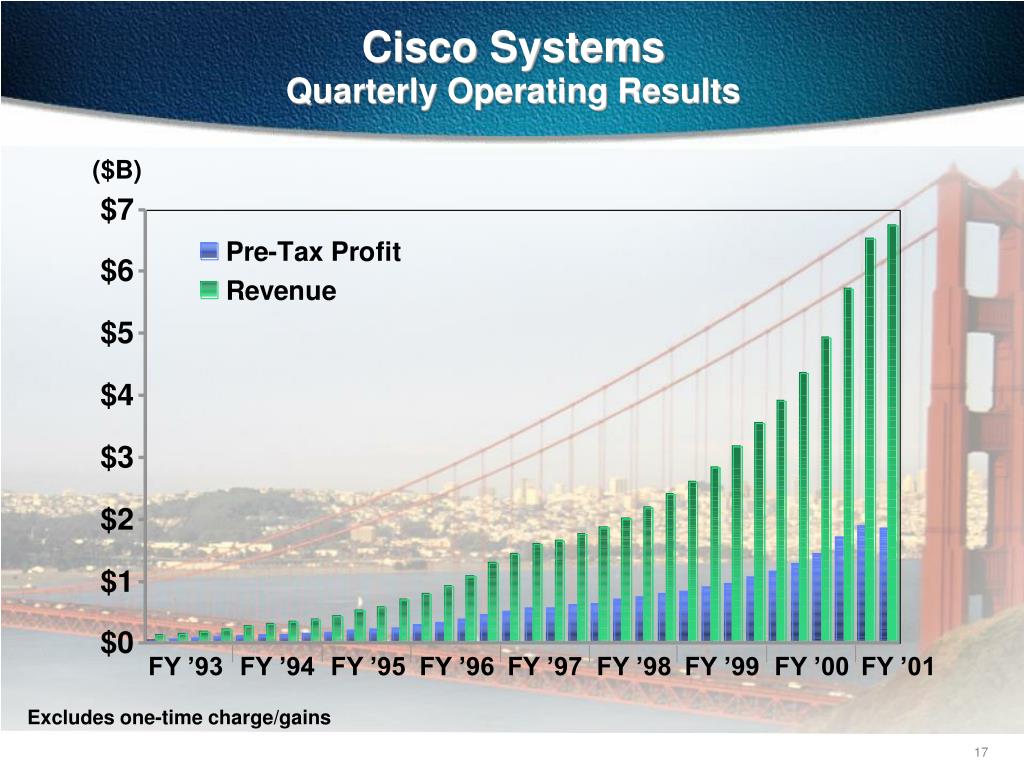 Cisco Systems
Quarterly Operating Results

($B)

$7
$6
$5
$4
$3
$2
$1
$0

Pre-Tax Profit
Revenue

FY ’93 FY ’94 FY ’95 FY ’96 FY ’97 FY ’98 FY ’99 FY ’00 FY ’01

Excludes one-time charge/gains

17